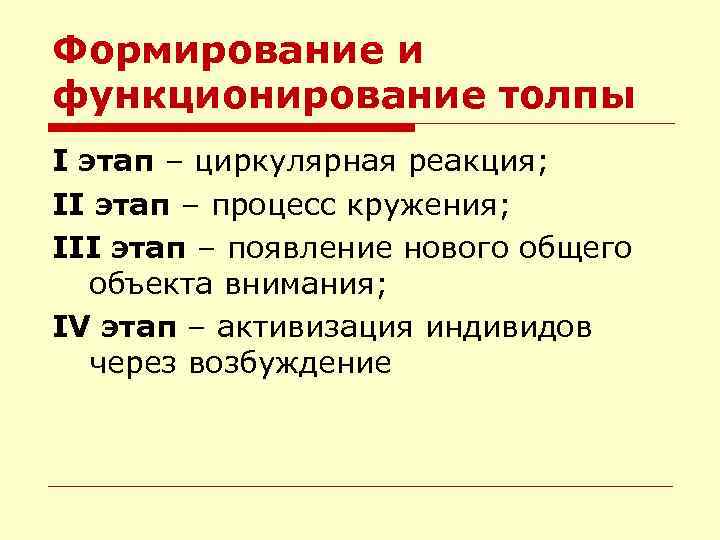 Формирование и функционирование толпы

I этап – циркулярная реакция;

II этап – процесс кружения;

III этап – появление нового общего объекта внимания;

IV этап – активизация индивидов через возбуждение